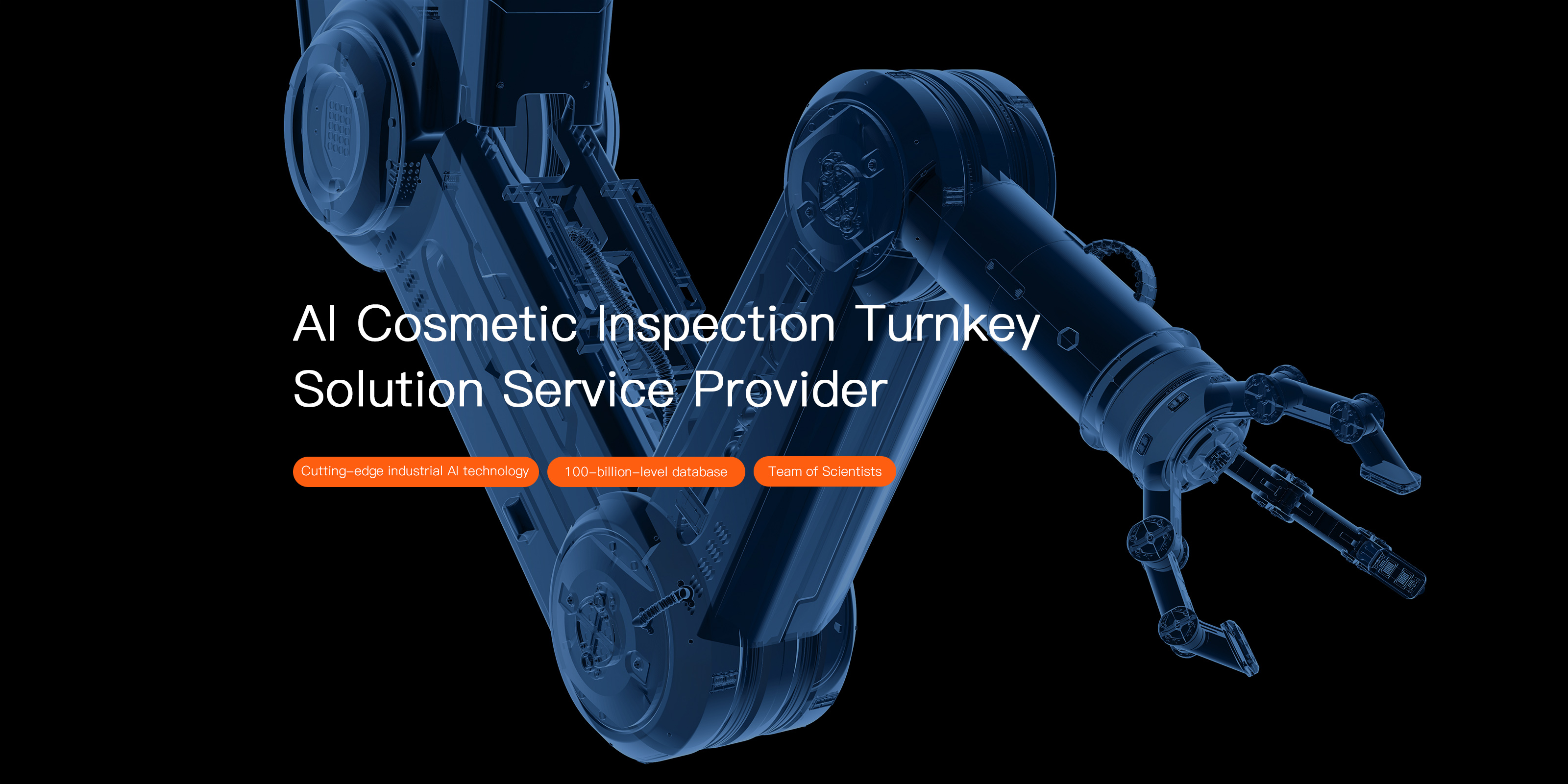 AI Cosmetic Inspection Turnkey Solution Service Provider

Cutting-edge industrial AI technology

100-billion-level database

Team of Scientists